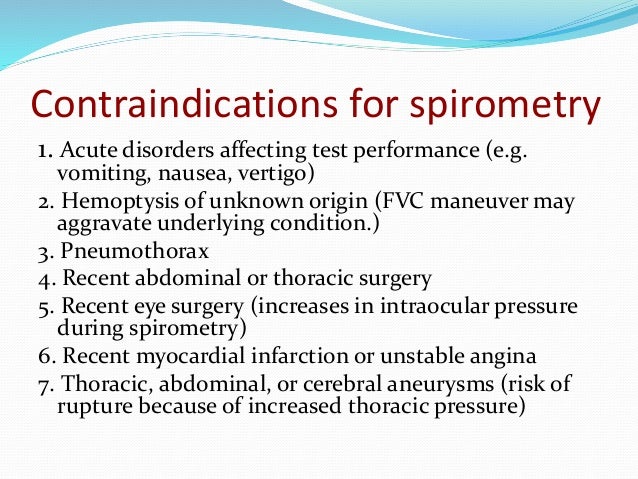 Contraindications for spirometry

1. Acute disorders affecting test performance (e.g. vomiting, nausea, vertigo)
2. Hemoptysis of unknown origin (FVC maneuver may aggravate underlying condition.)
3. Pneumothorax
4. Recent abdominal or thoracic surgery
5. Recent eye surgery (increases in intraocular pressure during spirometry)
6. Recent myocardial infarction or unstable angina
7. Thoracic, abdominal, or cerebral aneurysms (risk of rupture because of increased thoracic pressure)